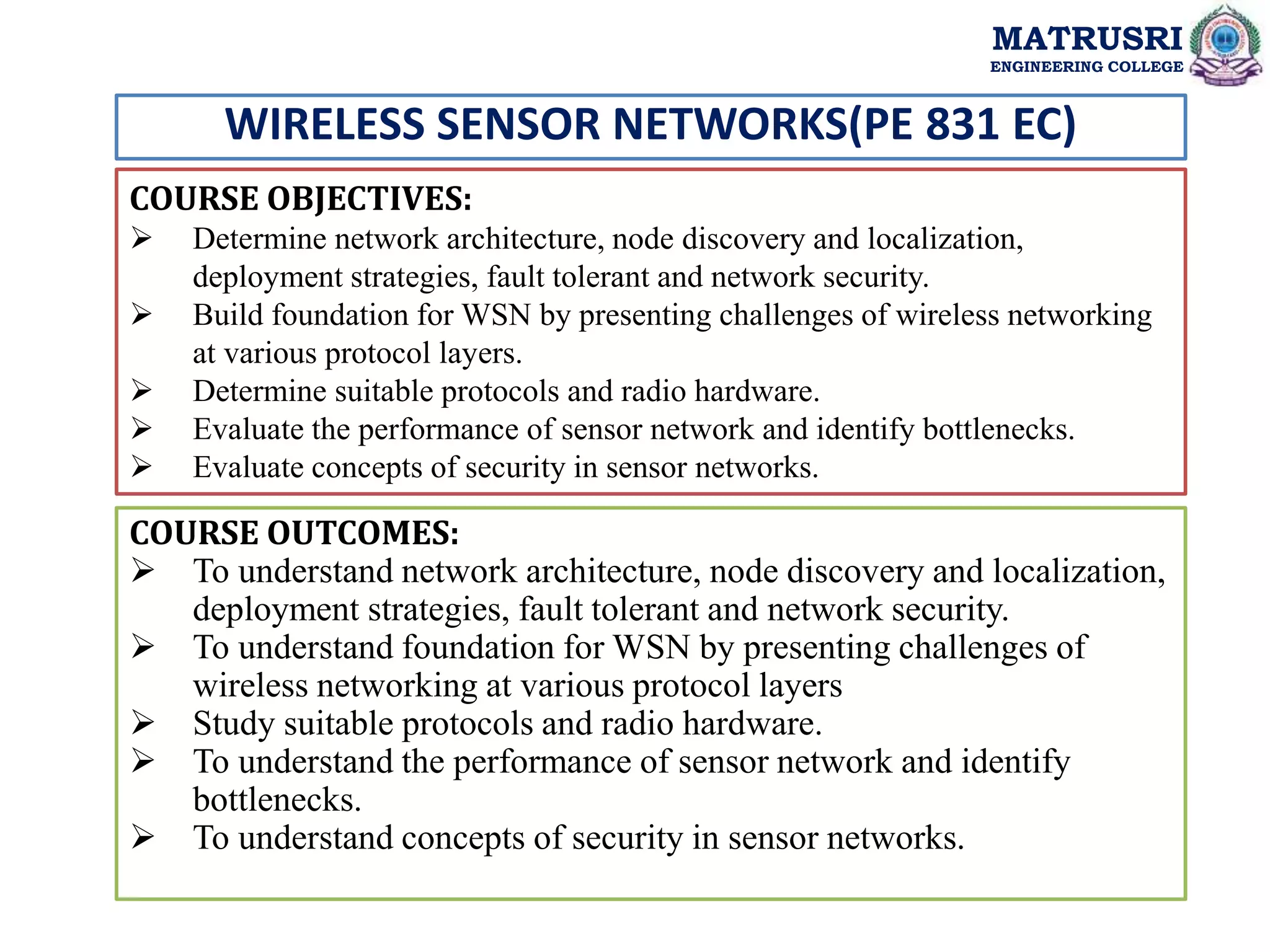 MATRUSRI
ENGINEERING COLLEGE

WIRELESS SENSOR NETWORKS(PE 831 EC)

COURSE OBJECTIVES:
➢ Determine network architecture, node discovery and localization, deployment strategies, fault tolerant and network security.
➢ Build foundation for WSN by presenting challenges of wireless networking at various protocol layers.
➢ Determine suitable protocols and radio hardware.
➢ Evaluate the performance of sensor network and identify bottlenecks.
➢ Evaluate concepts of security in sensor networks.

COURSE OUTCOMES:
➢ To understand network architecture, node discovery and localization, deployment strategies, fault tolerant and network security.
➢ To understand foundation for WSN by presenting challenges of wireless networking at various protocol layers
➢ Study suitable protocols and radio hardware.
➢ To understand the performance of sensor network and identify bottlenecks.
➢ To understand concepts of security in sensor networks.